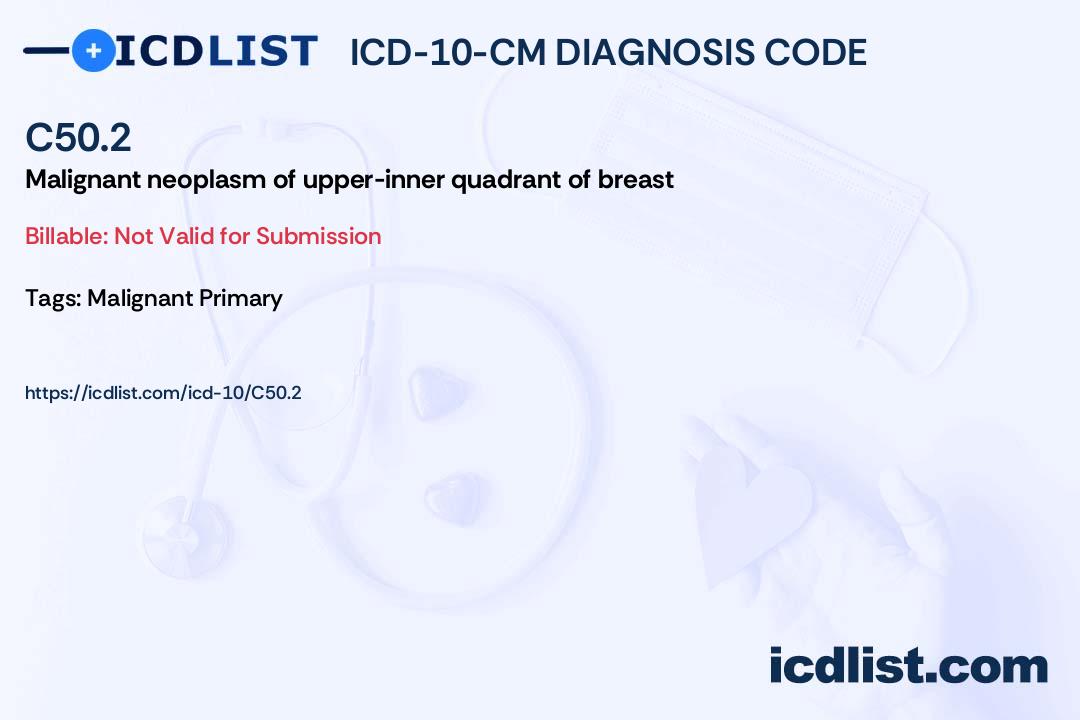 ICDLIST ICD-10-CM DIAGNOSIS CODE

C50.2

Malignant neoplasm of upper-inner quadrant of breast

Billable: Not Valid for Submission

Tags: Malignant Primary

https://icdlist.com/icd-10/C50.2

icdlist.com